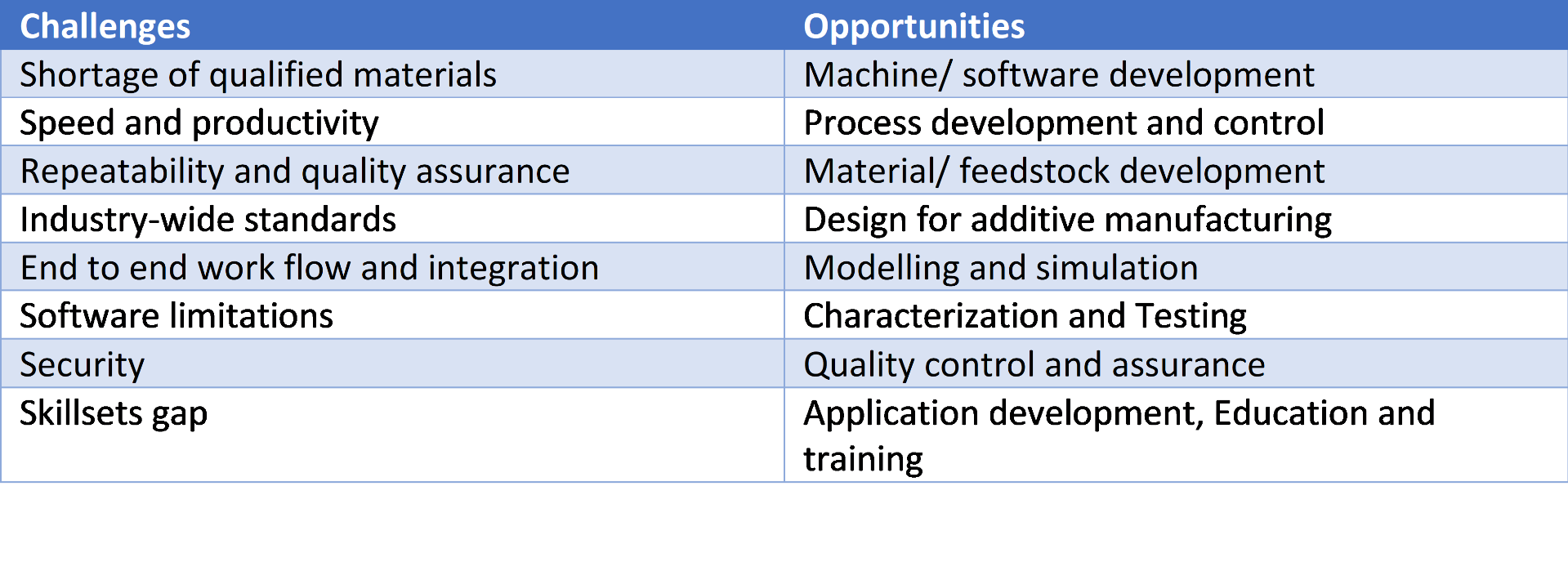 | Challenges | Opportunities |
|---|---|
| Shortage of qualified materials | Machine/ software development |
| Speed and productivity | Process development and control |
| Repeatability and quality assurance | Material/ feedstock development |
| Industry-wide standards | Design for additive manufacturing |
| End to end work flow and integration | Modelling and simulation |
| Software limitations | Characterization and Testing |
| Security | Quality control and assurance |
| Skillsets gap | Application development, Education and training |